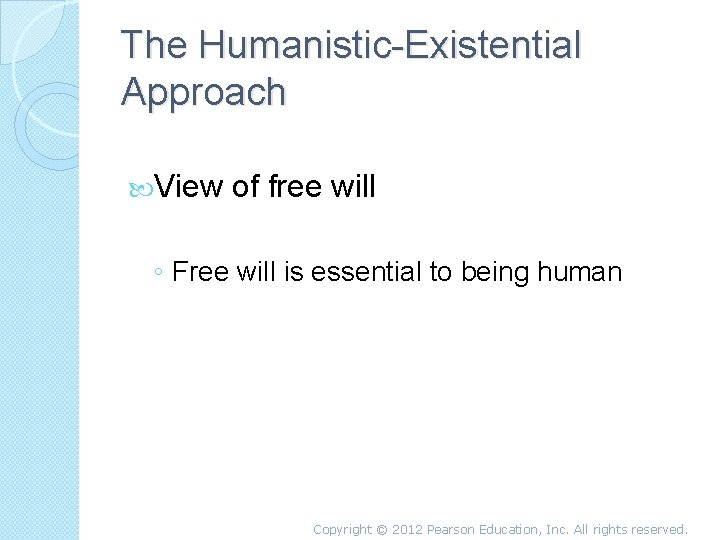 The Humanistic-Existential Approach

View of free will

◦ Free will is essential to being human

Copyright © 2012 Pearson Education, Inc. All rights reserved.